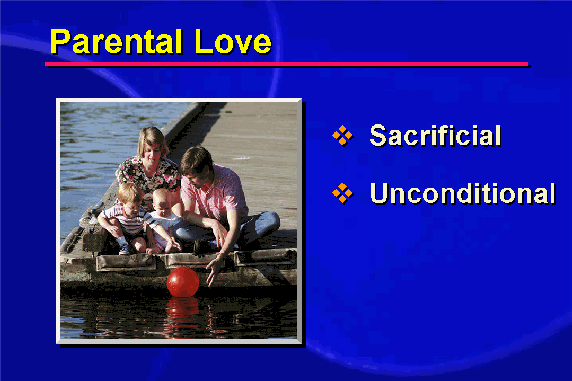 Parental Love

❖ Sacrificial

❖ Unconditional